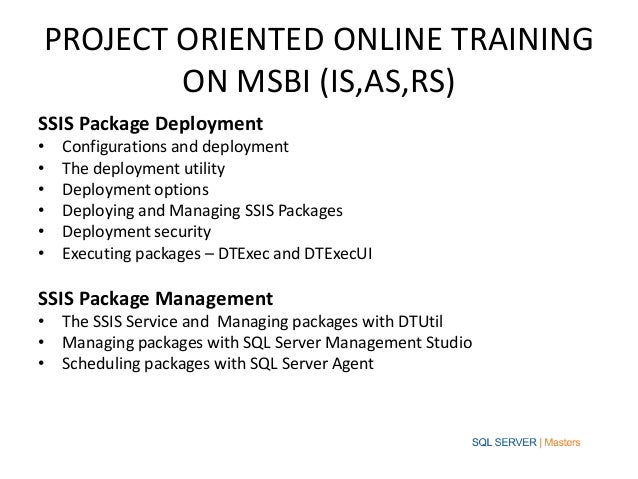 PROJECT ORIENTED ONLINE TRAINING ON MSBI (IS,AS,RS)

SSIS Package Deployment
• Configurations and deployment
• The deployment utility
• Deployment options
• Deploying and Managing SSIS Packages
• Deployment security
• Executing packages – DTExec and DTExecUI

SSIS Package Management
• The SSIS Service and Managing packages with DTUtil
• Managing packages with SQL Server Management Studio
• Scheduling packages with SQL Server Agent

SQL SERVER | Masters